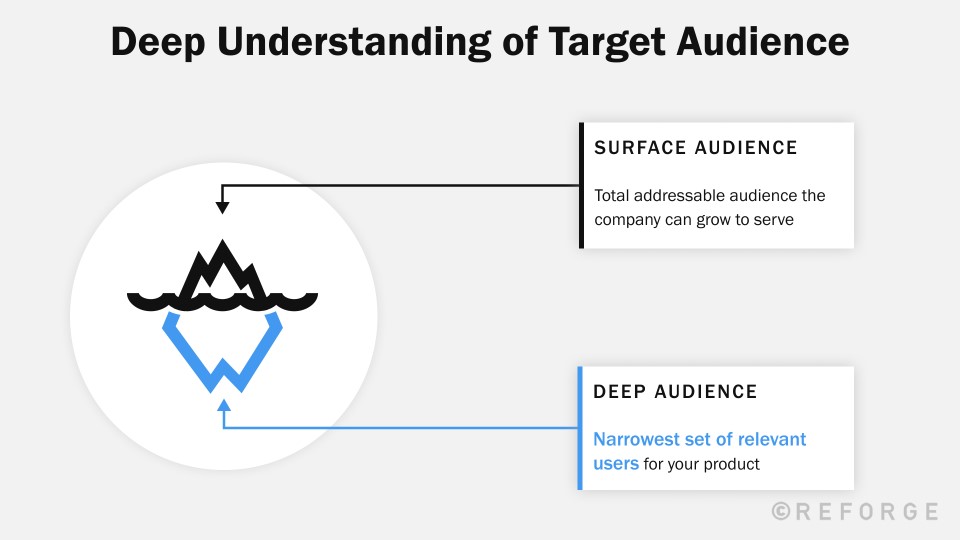 Deep Understanding of Target Audience

SURFACE AUDIENCE

Total addressable audience the company can grow to serve

DEEP AUDIENCE

Narrowest set of relevant users for your product

©REFORGE